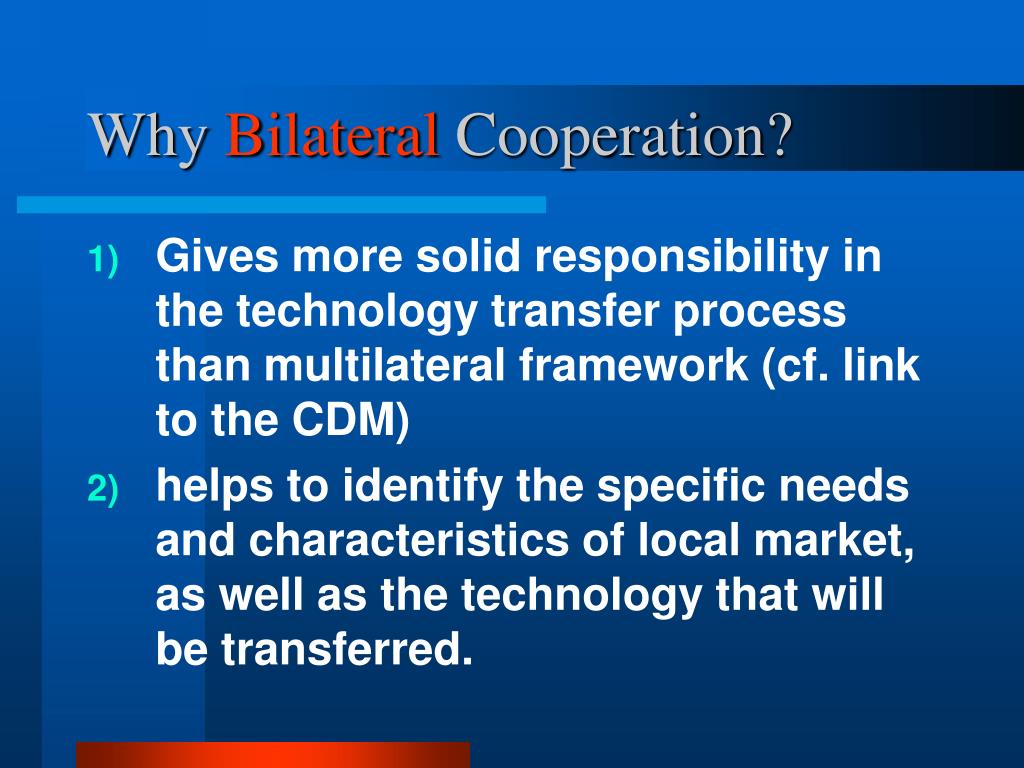 Why Bilateral Cooperation?

1) Gives more solid responsibility in the technology transfer process than multilateral framework (cf. link to the CDM)

2) helps to identify the specific needs and characteristics of local market, as well as the technology that will be transferred.